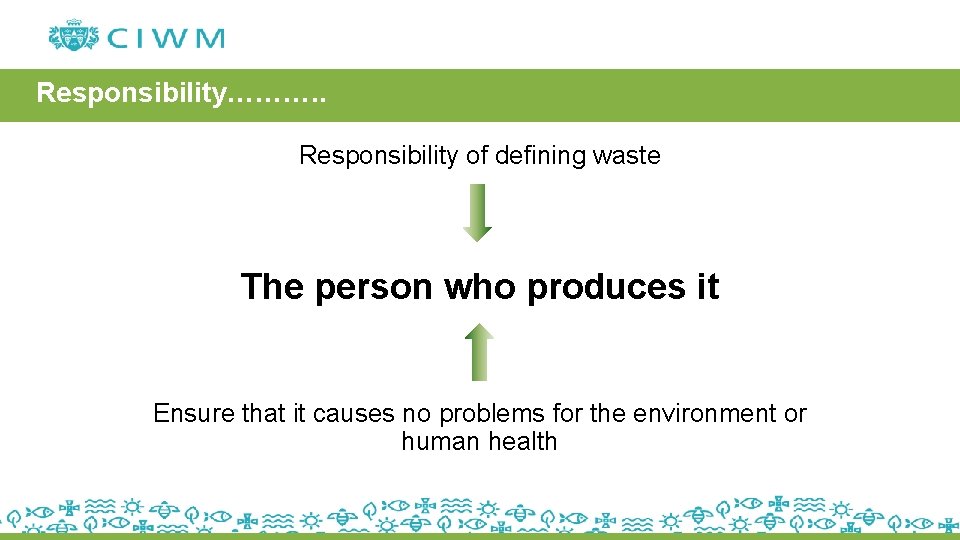 CIWM

Responsibility……….

Responsibility of defining waste

The person who produces it

Ensure that it causes no problems for the environment or human health